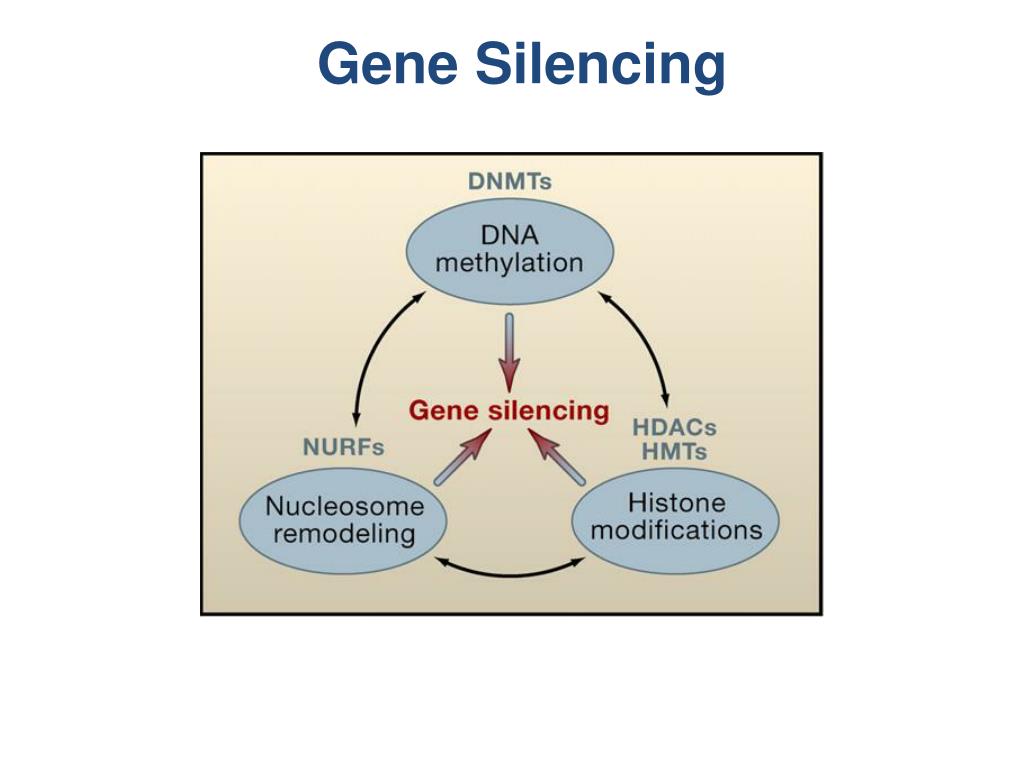 Gene Silencing

DNMTs

DNA methylation

Gene silencing

NURFs

HDACs
HMTs

Nucleosome remodeling

Histone modifications